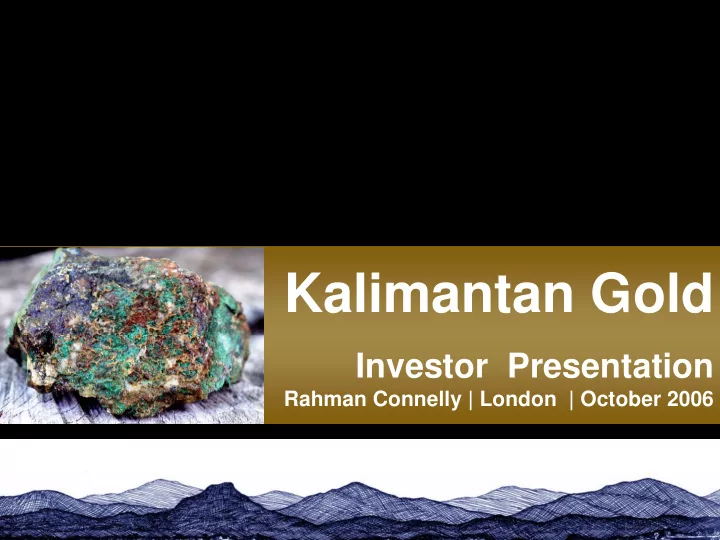 Kalimantan Gold

Investor Presentation

Rahman Connelly | London | October 2006